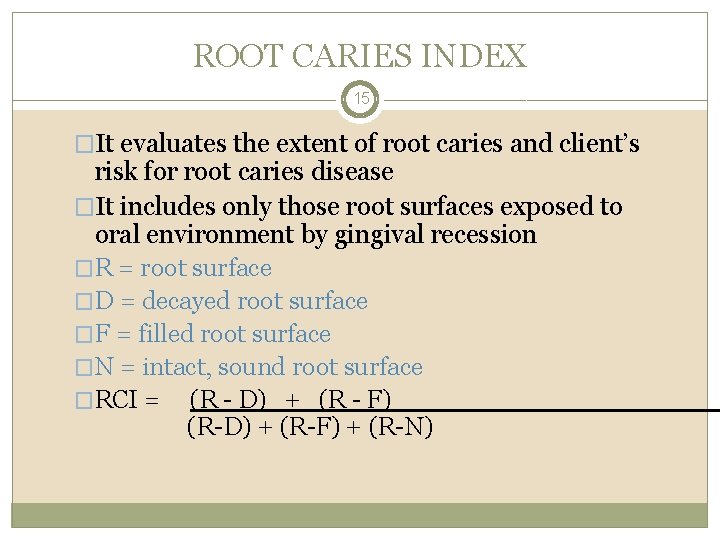 ROOT CARIES INDEX

15

It evaluates the extent of root caries and client's risk for root caries disease

It includes only those root surfaces exposed to oral environment by gingival recession

R = root surface

D = decayed root surface

F = filled root surface

N = intact, sound root surface

RCI = $\frac{(R - D) + (R - F)}{(R-D) + (R-F) + (R-N)}$